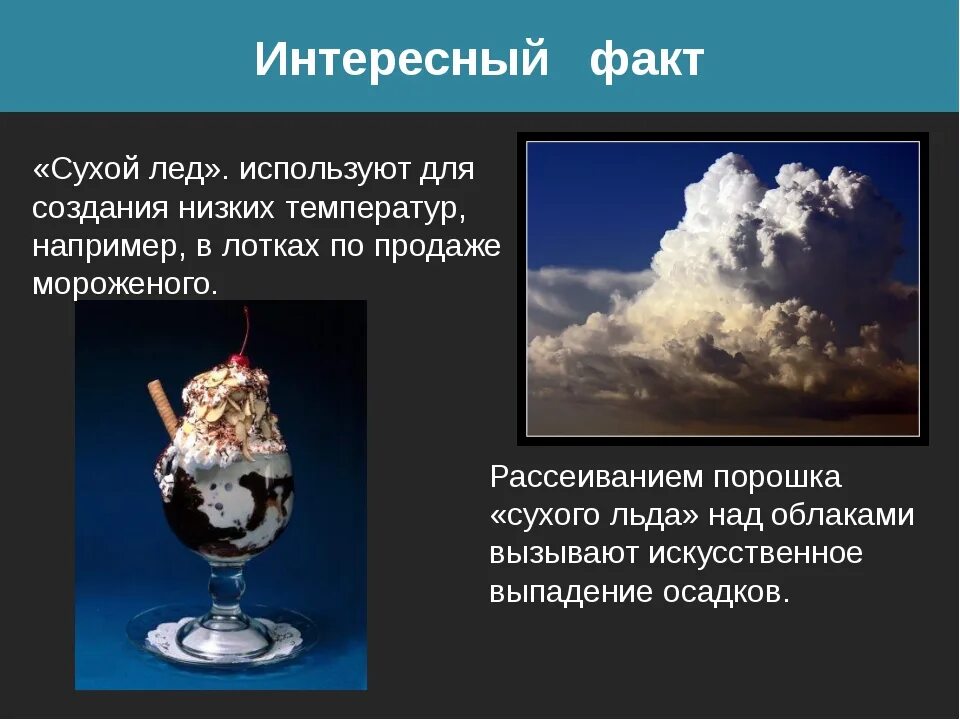 Интересный факт

«Сухой лед». используют для создания низких температур, например, в лотках по продаже мороженого.

Рассеиванием порошка «сухого льда» над облаками вызывают искусственное выпадение осадков.